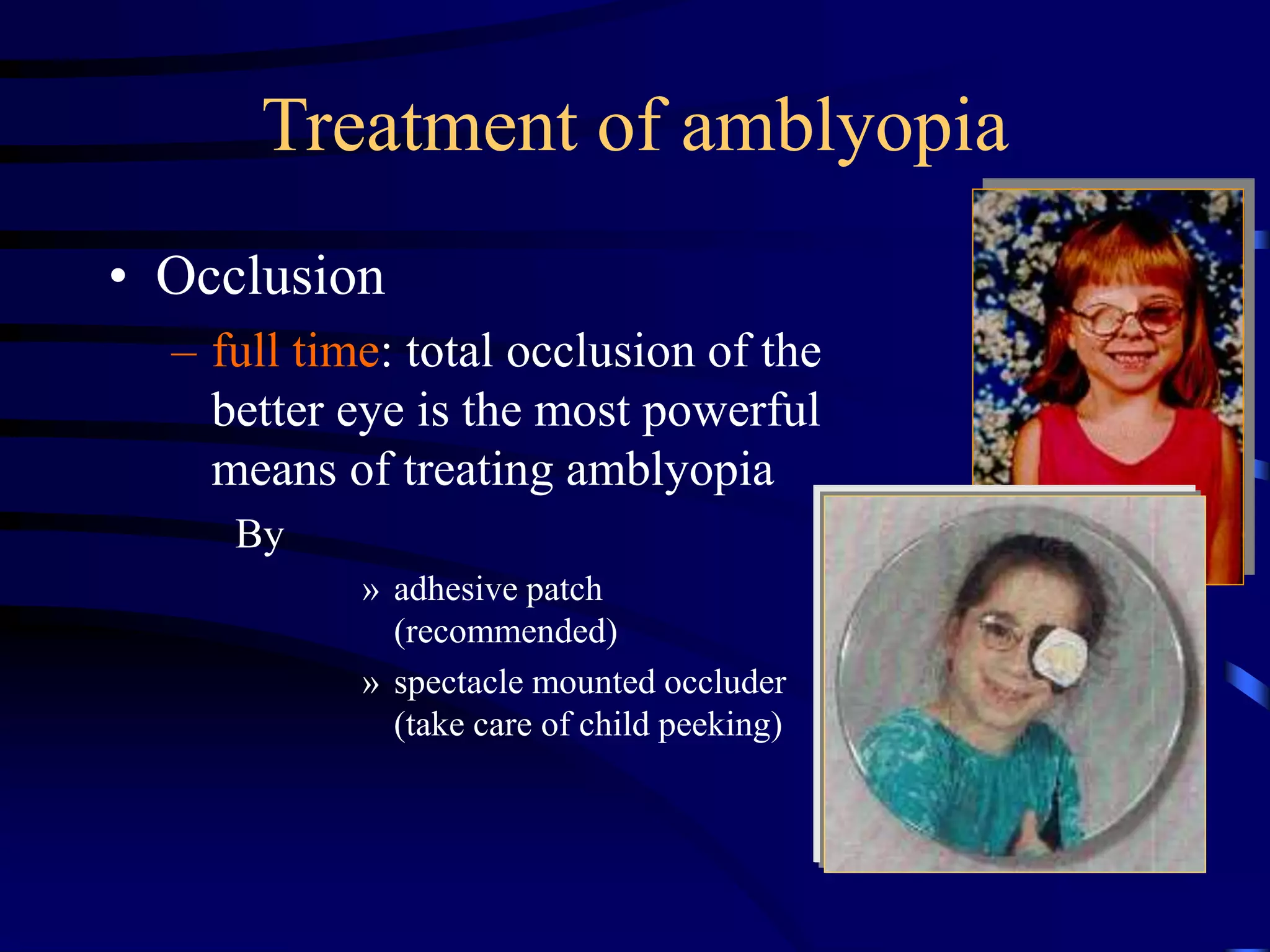 Treatment of amblyopia

• Occlusion

– full time: total occlusion of the better eye is the most powerful means of treating amblyopia

By

» adhesive patch (recommended)

» spectacle mounted occluder (take care of child peeking)